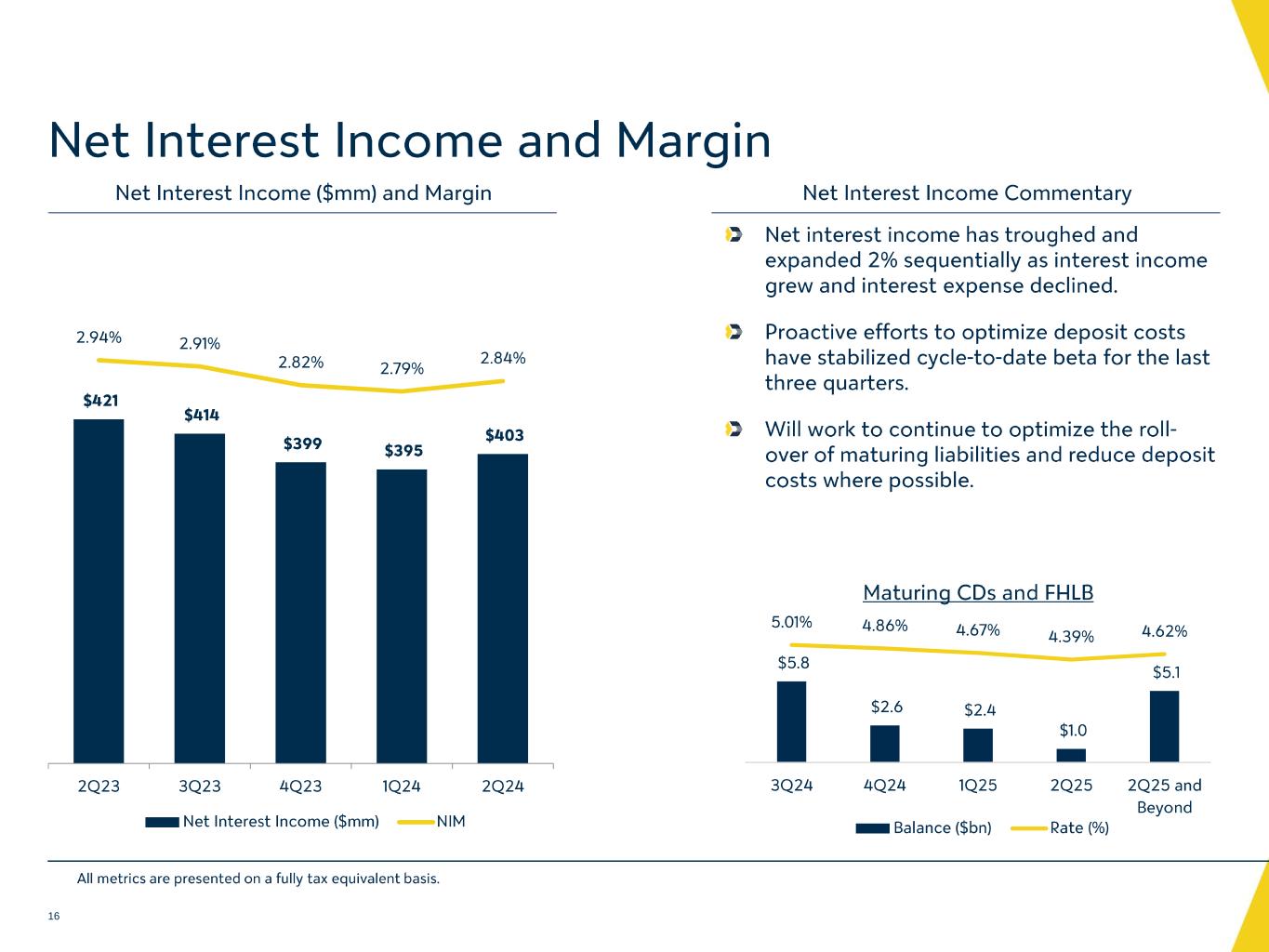 Net Interest Income and Margin

Net Interest Income ($mm) and Margin

2.94% 2.91% 2.82% 2.79% 2.84%

$421 $414 $399 $395 $403

2Q23 3Q23 4Q23 1Q24 2Q24

Net Interest Income ($mm) NIM

Net Interest Income Commentary

Net interest income has troughed and expanded 2% sequentially as interest income grew and interest expense declined.

Proactive efforts to optimize deposit costs have stabilized cycle-to-date beta for the last three quarters.

Will work to continue to optimize the roll-over of maturing liabilities and reduce deposit costs where possible.

Maturing CDs and FHLB

5.01% 4.86% 4.67% 4.39% 4.62%

$5.8 $2.6 $2.4 $1.0 $5.1

3Q24 4Q24 1Q25 2Q25 2Q25 and Beyond

Balance ($bn) Rate (%)

All metrics are presented on a fully tax equivalent basis.

16